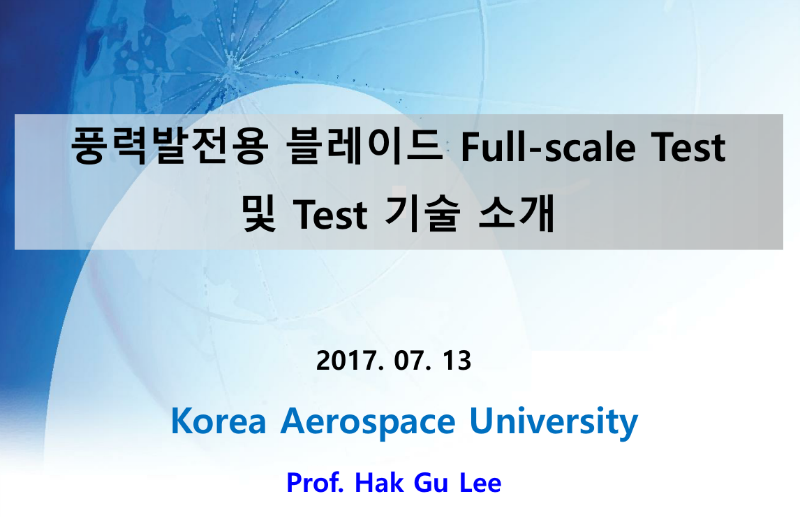 풍력발전용 블레이드 Full-scale Test 및 Test 기술 소개

2017. 07. 13

Korea Aerospace University

Prof. Hak Gu Lee